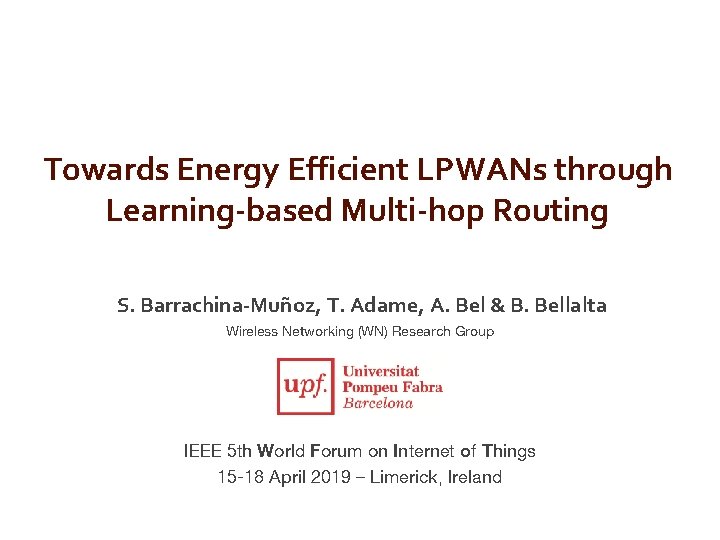 Towards Energy Efficient LPWANs through Learning-based Multi-hop Routing

S. Barrachina-Muñoz, T. Adame, A. Bel & B. Bellalta

Wireless Networking (WN) Research Group

upf. Universitat Pompeu Fabra Barcelona

IEEE 5th World Forum on Internet of Things
15-18 April 2019 – Limerick, Ireland